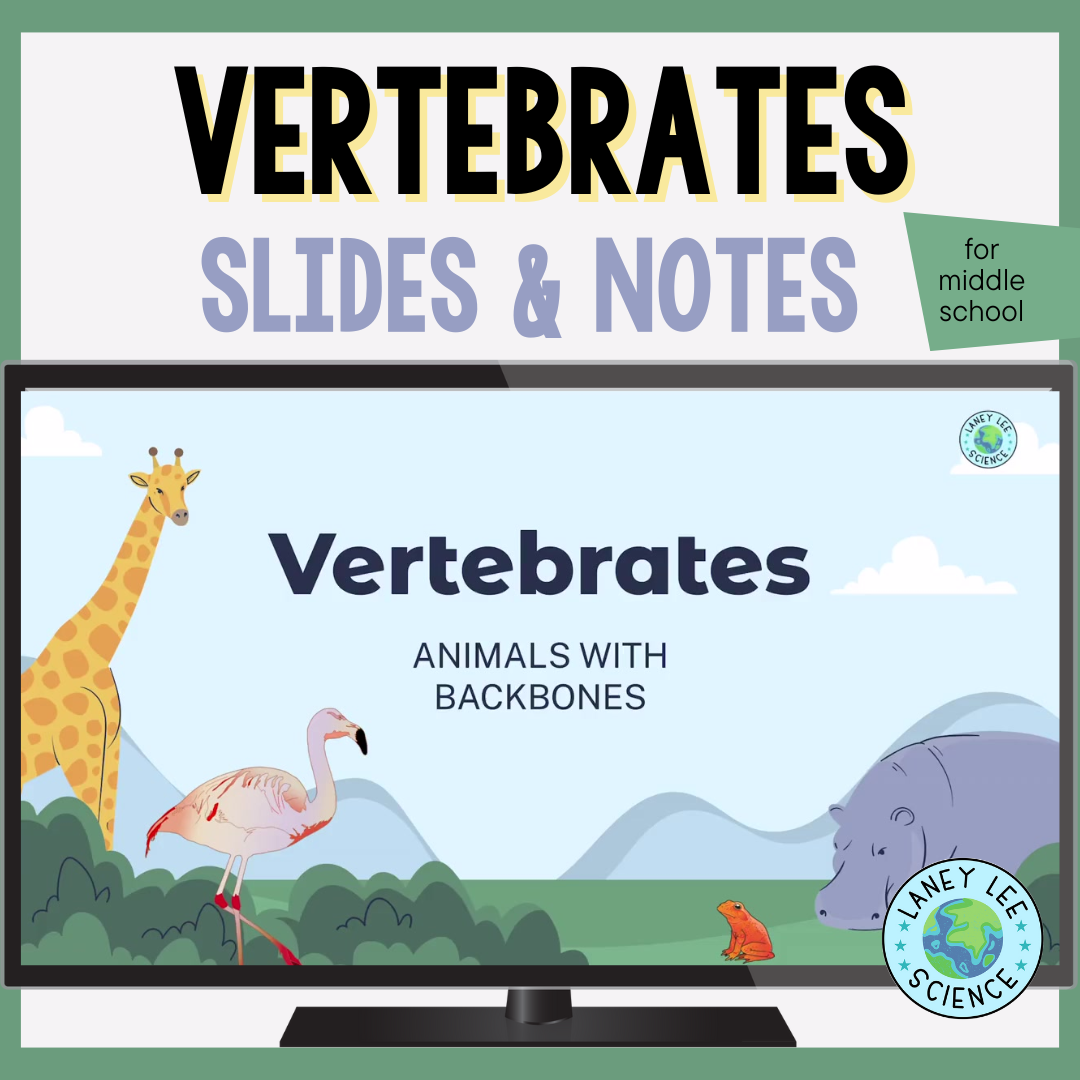 VERTEBRATES
SLIDES & NOTES

for middle school

LANEY LEE SCIENCE

Vertebrates

ANIMALS WITH BACKBONES

LANEY LEE SCIENCE